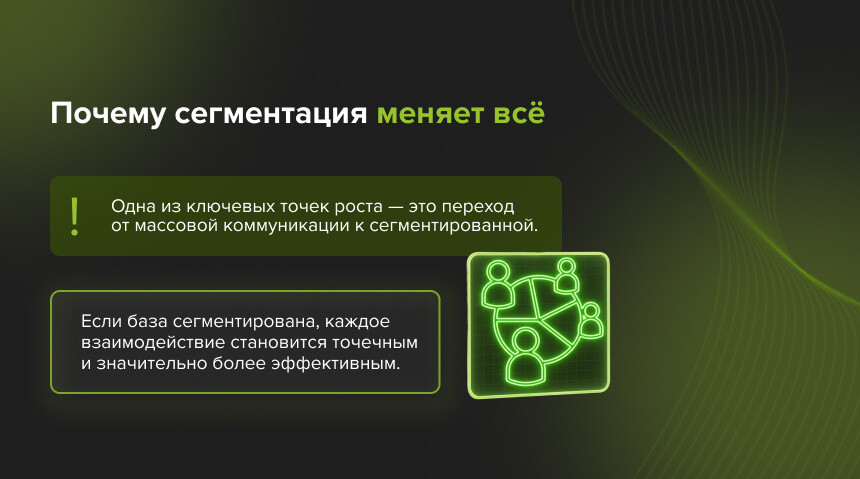 Почему сегментация меняет всё

!

Одна из ключевых точек роста — это переход от массовой коммуникации к сегментированной.

Если база сегментирована, каждое взаимодействие становится точечным и значительно более эффективным.